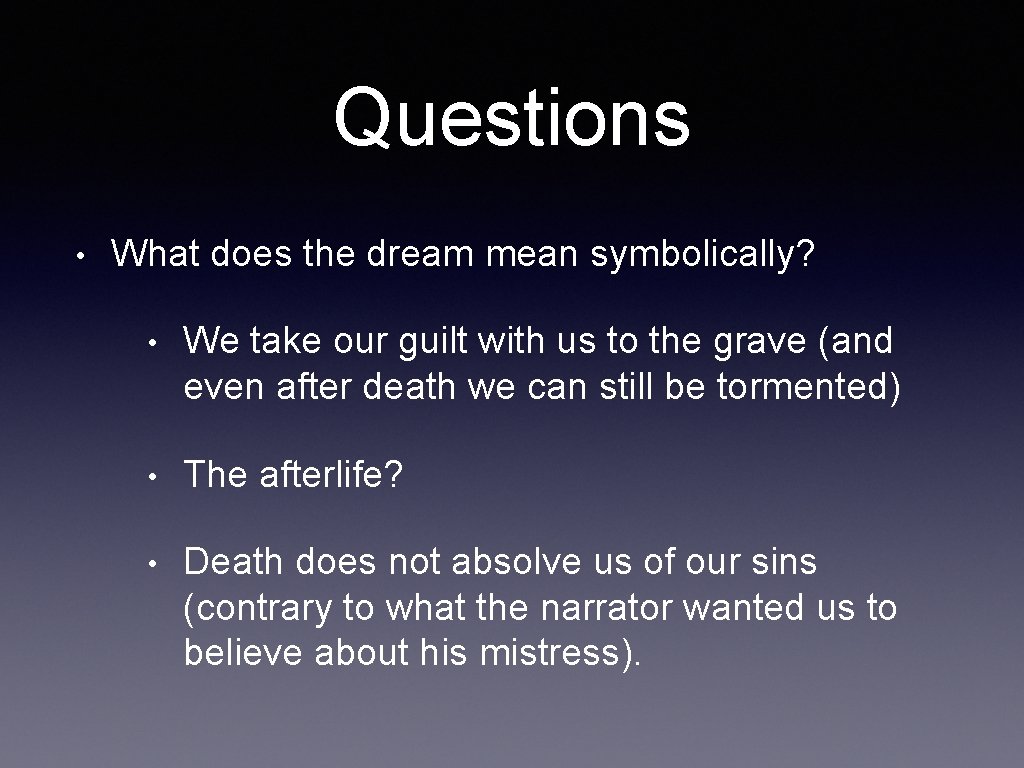 Questions

• What does the dream mean symbolically?

• We take our guilt with us to the grave (and even after death we can still be tormented)

• The afterlife?

• Death does not absolve us of our sins (contrary to what the narrator wanted us to believe about his mistress).